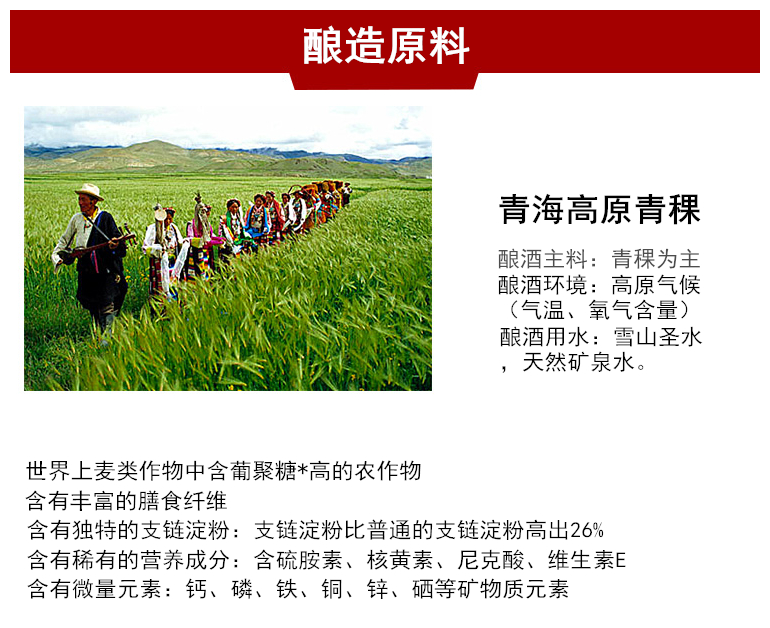 酿造原料

青海高原青稞

酿酒主料：青稞为主
酿酒环境：高原气候（气温、氧气含量）
酿酒用水：雪山圣水，天然矿泉水。

世界上麦类作物中含葡聚糖*高的农作物
含有丰富的膳食纤维
含有独特的支链淀粉：支链淀粉比普通的支链淀粉高出26%
含有稀有的营养成分：含硫胺素、核黄素、尼克酸、维生素E
含有微量元素：钙、磷、铁、铜、锌、硒等矿物质元素